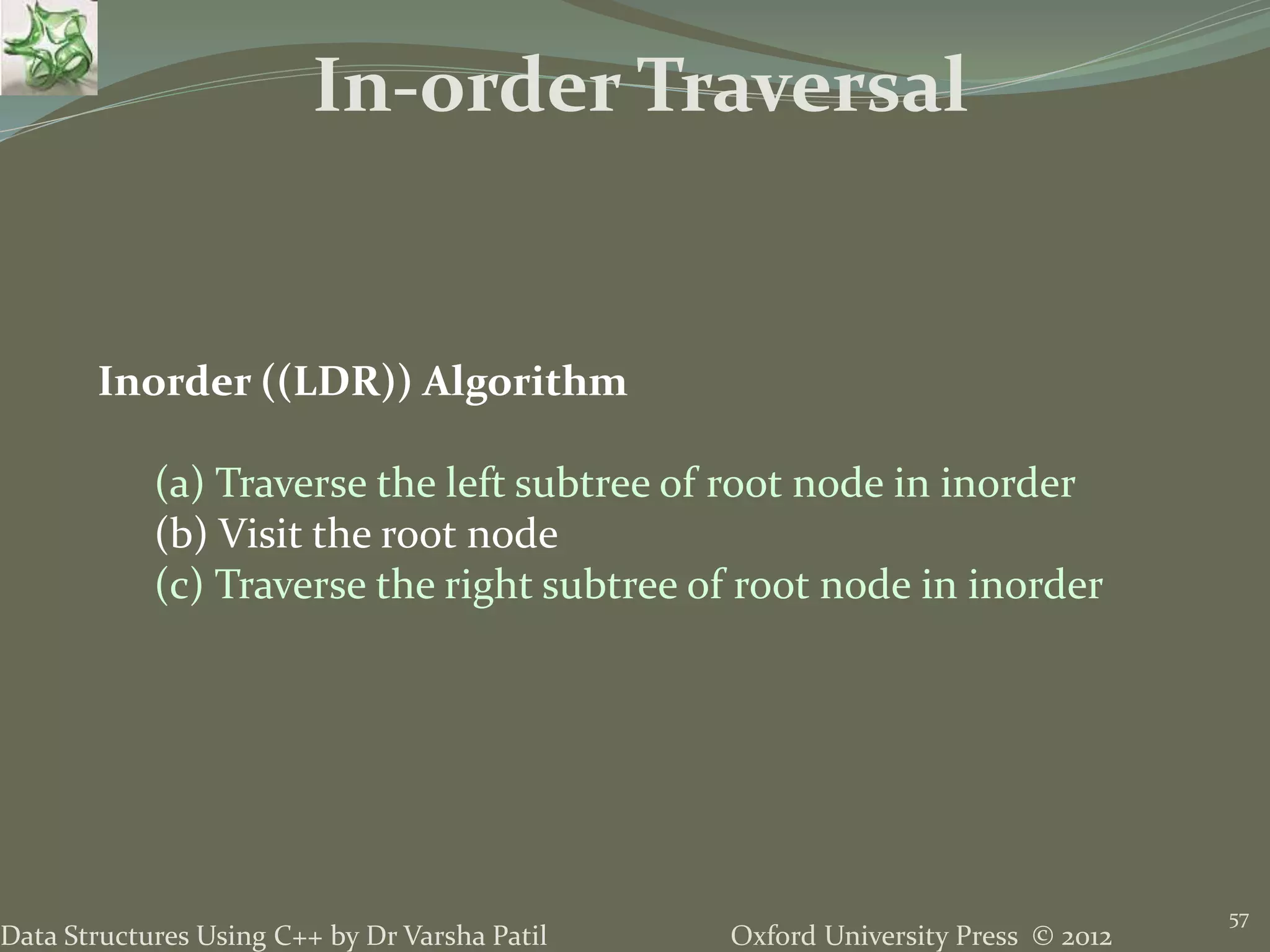 In-order Traversal

Inorder ((LDR)) Algorithm

(a) Traverse the left subtree of root node in inorder
(b) Visit the root node
(c) Traverse the right subtree of root node in inorder

Data Structures Using C++ by Dr Varsha Patil

Oxford University Press © 2012

57